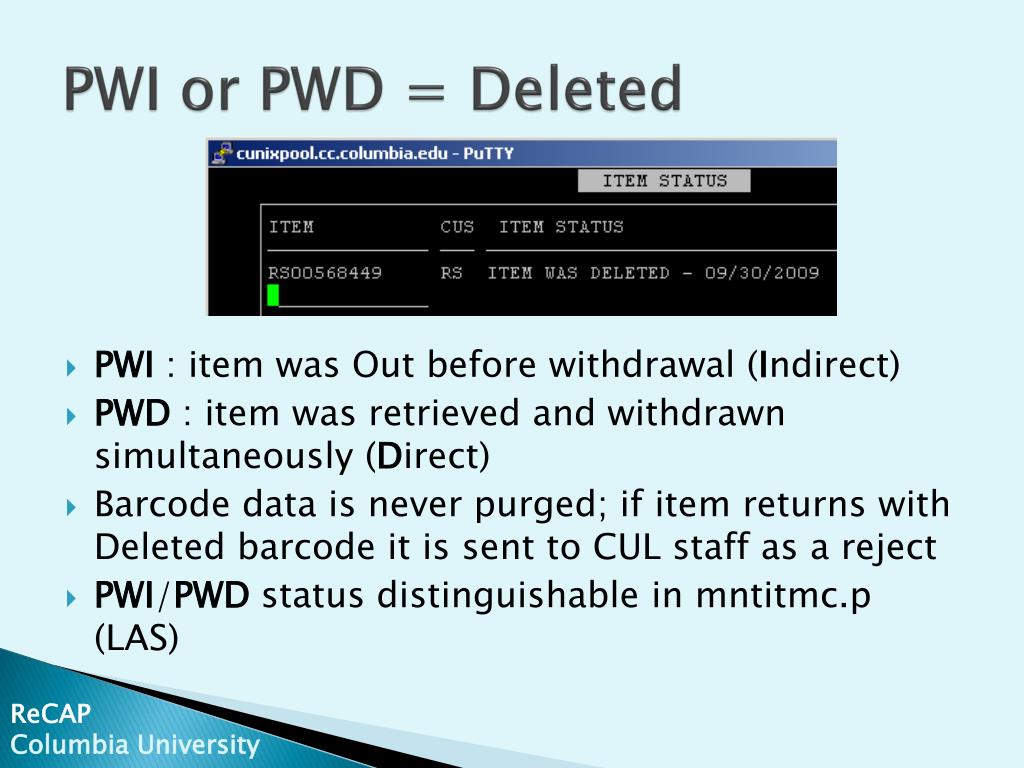 PWI or PWD = Deleted

cunixpool.cc.columbia.edu - PuTTY

ITEM STATUS

| ITEM | CUS | ITEM STATUS |
|---|---|---|
| RS00568449 | RS | ITEM WAS DELETED - 09/30/2009 |

PWI : item was Out before withdrawal (Indirect)

PWD : item was retrieved and withdrawn simultaneously (Direct)

Barcode data is never purged; if item returns with Deleted barcode it is sent to CUL staff as a reject

PWI/PWD status distinguishable in mntitmc.p (LAS)

ReCAP
Columbia University